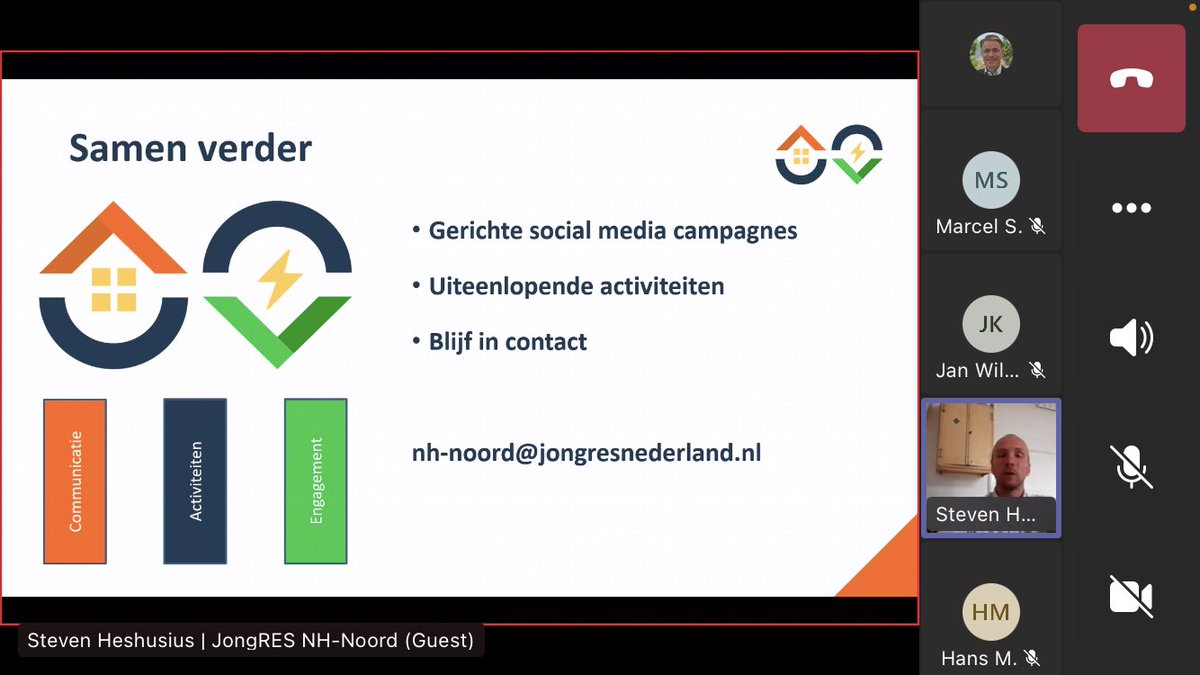 Samen verder

• Gerichte social media campagnes

• Uiteenlopende activiteiten

• Blijf in contact

Communicatie

Activiteiten

Engagement

nh-noord@jongresnederland.nl

Steven Heshusius | JongRES NH-Noord (Guest)

MS
Marcel S.

JK
Jan Wil...

Steven H...

HM
Hans M.